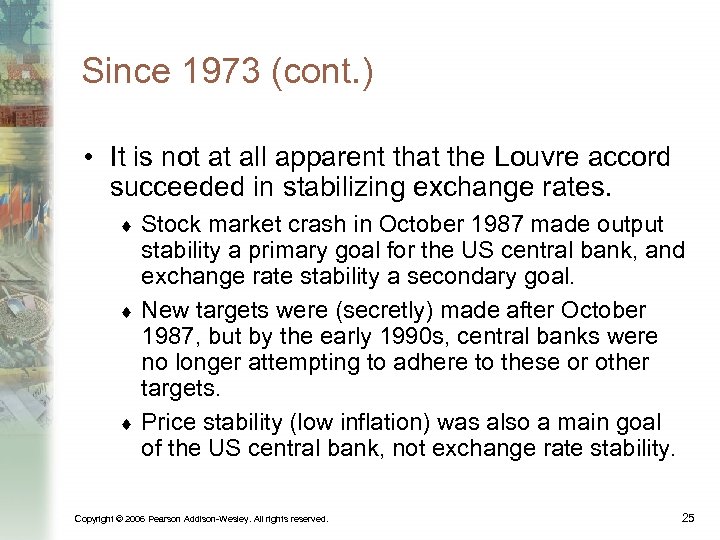 Since 1973 (cont.)

• It is not at all apparent that the Louvre accord succeeded in stabilizing exchange rates.

♦ Stock market crash in October 1987 made output stability a primary goal for the US central bank, and exchange rate stability a secondary goal.

♦ New targets were (secretly) made after October 1987, but by the early 1990s, central banks were no longer attempting to adhere to these or other targets.

♦ Price stability (low inflation) was also a main goal of the US central bank, not exchange rate stability.

Copyright © 2006 Pearson Addison-Wesley. All rights reserved.

25